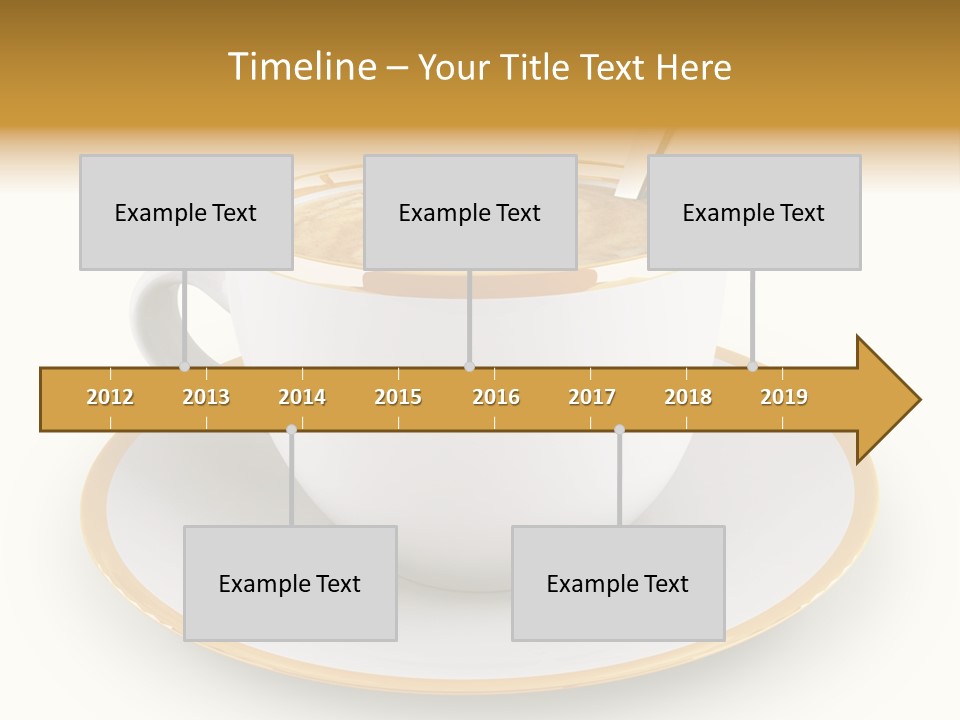 Timeline – Your Title Text Here

Example Text

Example Text

Example Text

2012 2013 2014 2015 2016 2017 2018 2019

Example Text

Example Text